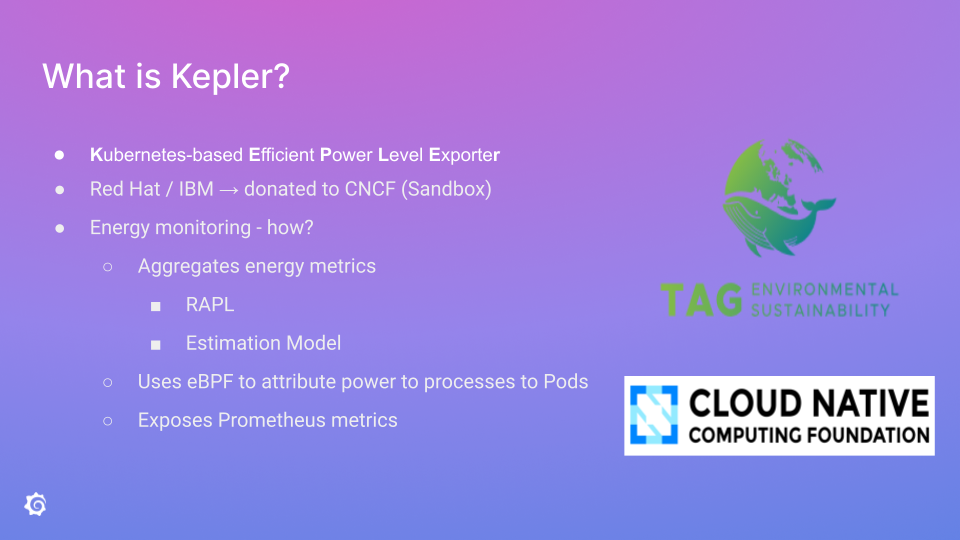 What is Kepler?

● Kubernetes-based Efficient Power Level Exporter
● Red Hat / IBM → donated to CNCF (Sandbox)
● Energy monitoring - how?
○ Aggregates energy metrics
■ RAPL
■ Estimation Model
○ Uses eBPF to attribute power to processes to Pods
○ Exposes Prometheus metrics

TAG ENVIRONMENTAL SUSTAINABILITY

CLOUD NATIVE COMPUTING FOUNDATION